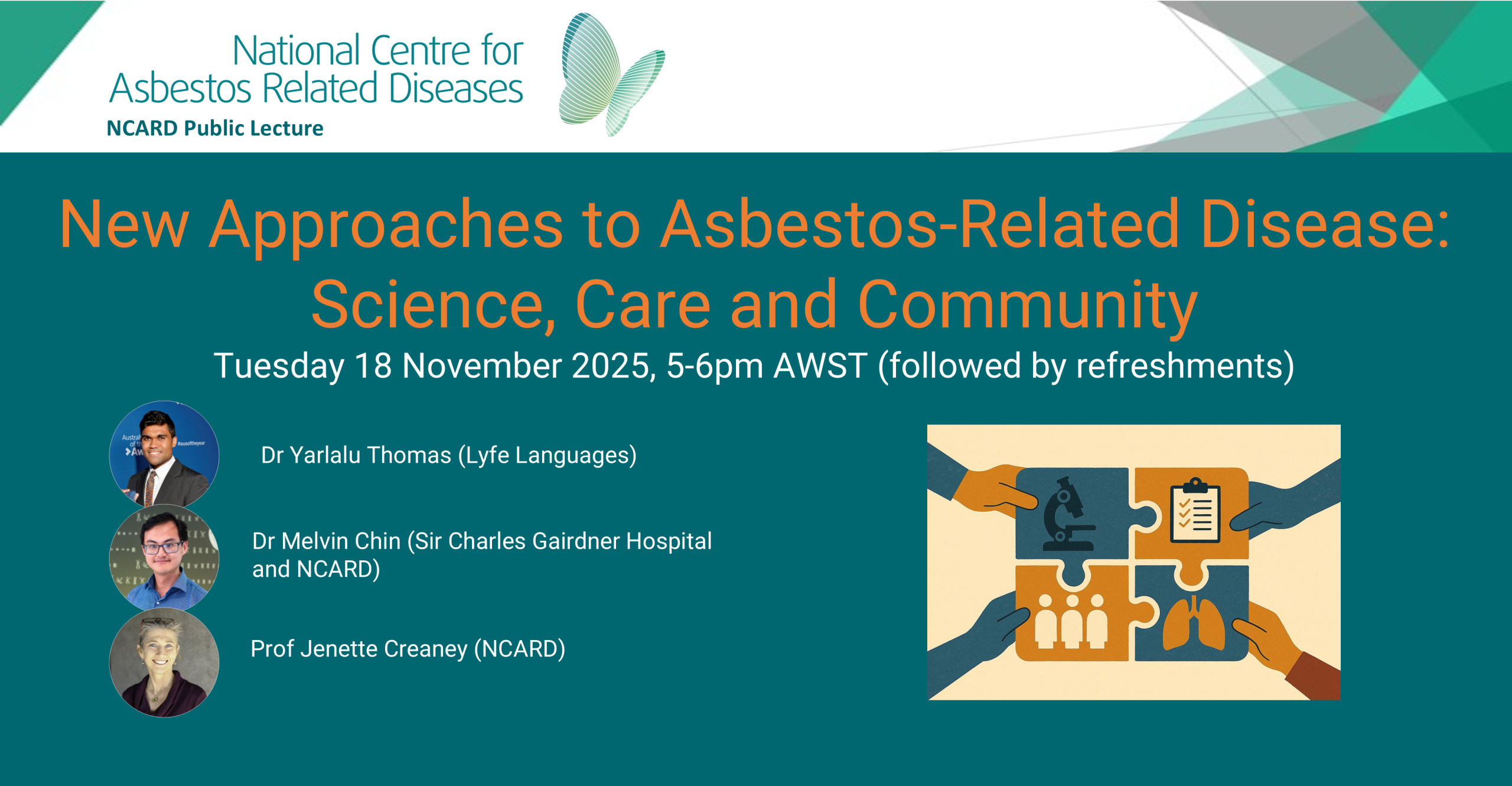 National Centre for
Asbestos Related Diseases
NCARD Public Lecture

New Approaches to Asbestos-Related Disease: Science, Care and Community

Tuesday 18 November 2025, 5-6pm AWST (followed by refreshments)

Dr Yarlalu Thomas (Lyfe Languages)

Dr Melvin Chin (Sir Charles Gairdner Hospital and NCARD)

Prof Jenette Creaney (NCARD)